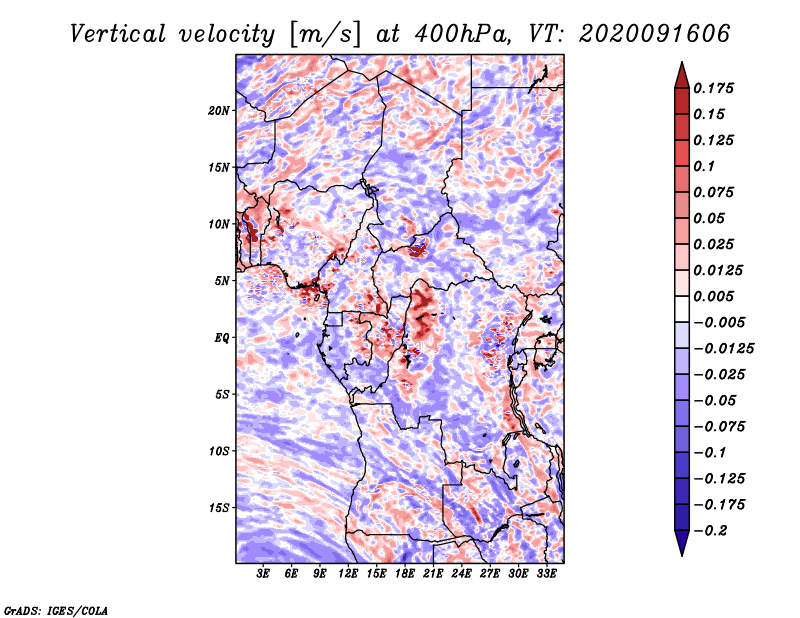 Vertical velocity [m/s] at 400hPa, VT: 2020091606

20N
15N
10N
5N
EQ
5S
10S
15S

3E 6E 9E 12E 15E 18E 21E 24E 27E 30E 33E

0.175
0.15
0.125
0.1
0.075
0.05
0.025
0.0125
0.005
−0.005
−0.0125
−0.025
−0.05
−0.075
−0.1
−0.125
−0.175
−0.2

GrADS: IGES/COLA